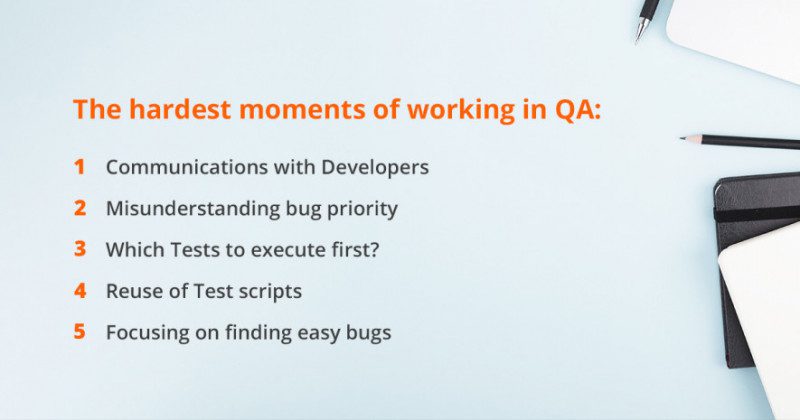 The hardest moments of working in QA:

1 Communications with Developers

2 Misunderstanding bug priority

3 Which Tests to execute first?

4 Reuse of Test scripts

5 Focusing on finding easy bugs